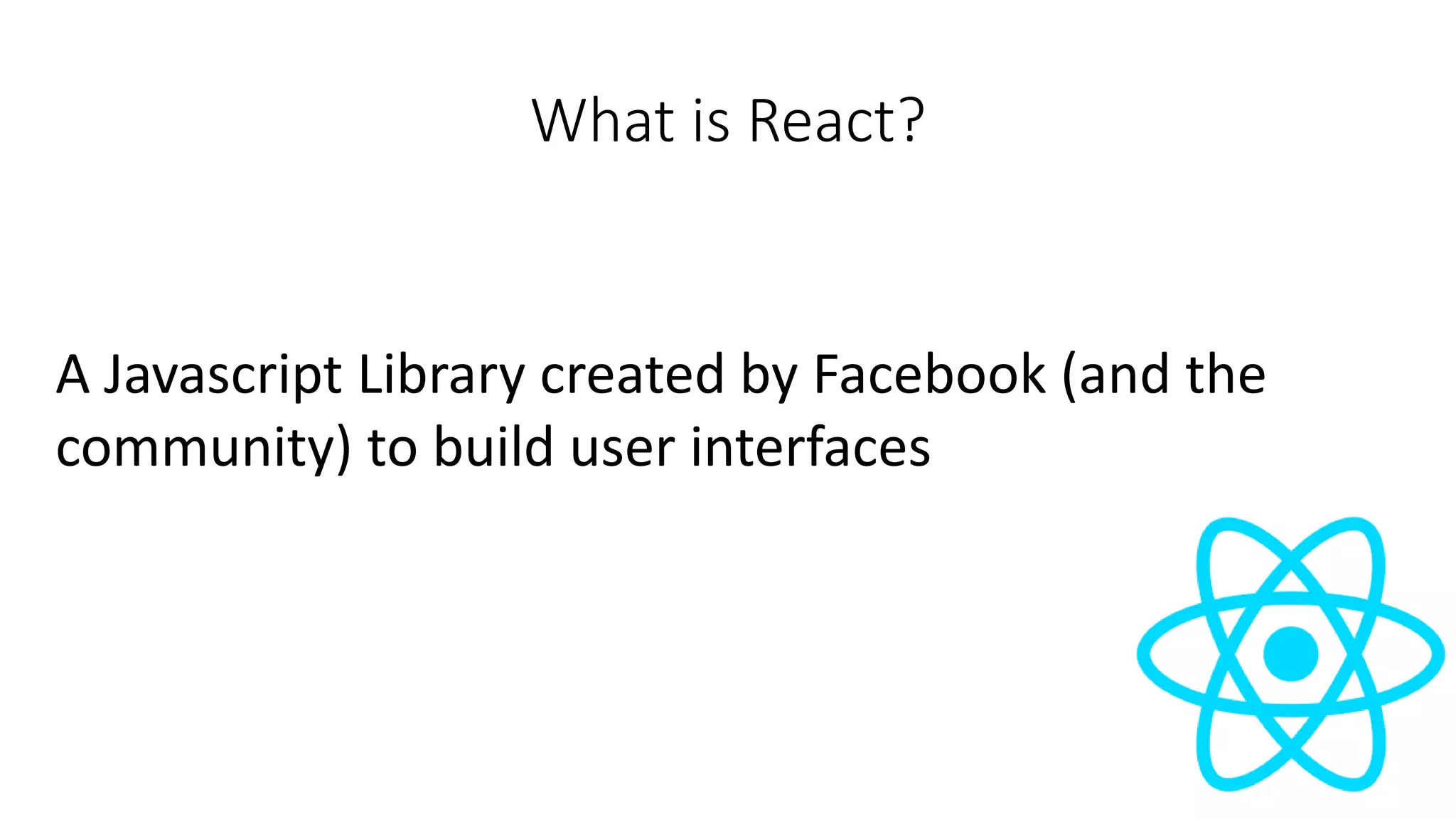 What is React?

A Javascript Library created by Facebook (and the community) to build user interfaces